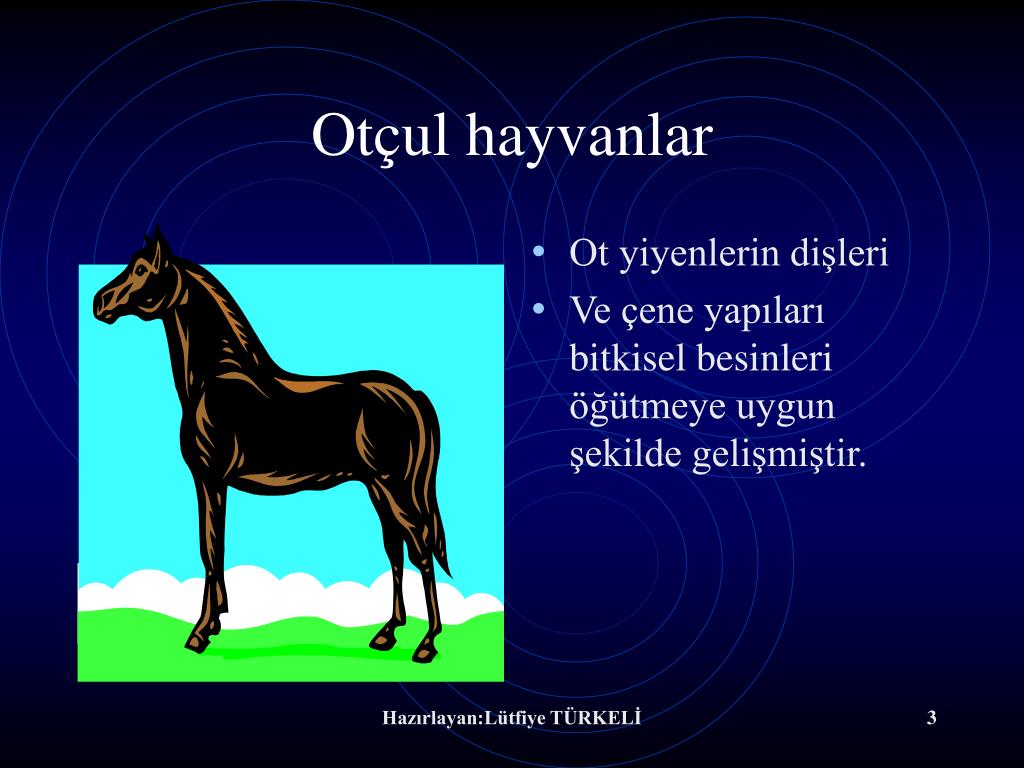 Otçul hayvanlar

• Ot yiyenlerin dişleri
• Ve çene yapıları bitkisel besinleri öğütmeye uygun şekilde gelişmiştir.

Hazırlayan:Lütfiye TÜRKELİ

3